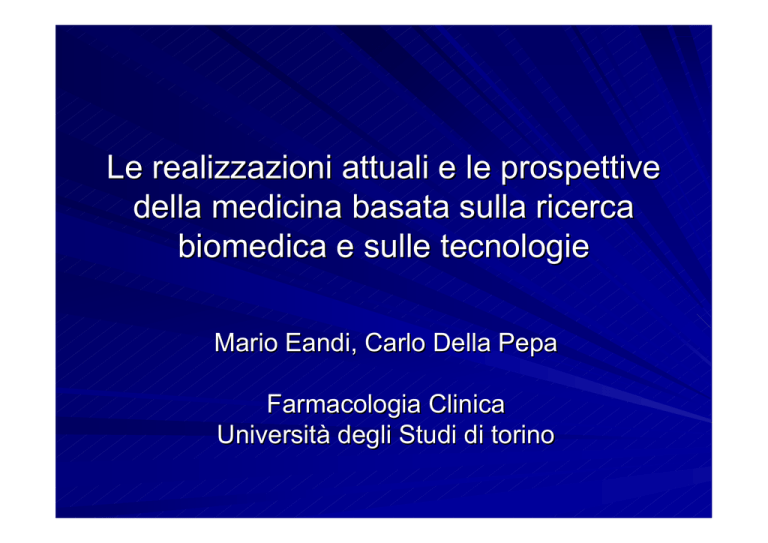 Le realizzazioni attuali e le prospettive della medicina basata sulla ricerca biomedica e sulle tecnologie

Mario Eandi, Carlo Della Pepa

Farmacologia Clinica
Università degli Studi di torino